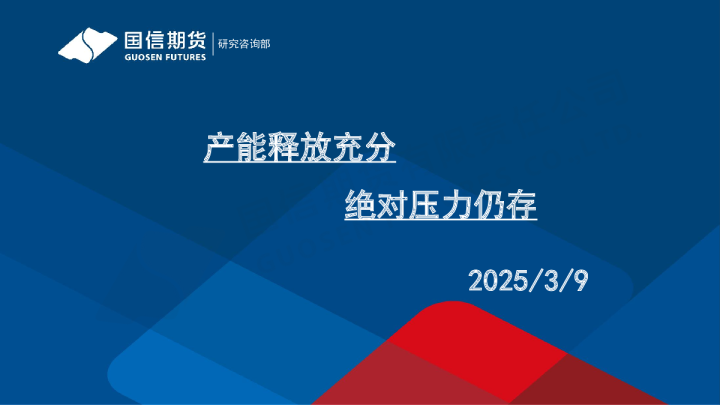 国信期货
GUOSEN FUTURES
研究咨询部

产能释放充分

绝对压力仍存

2025/3/9